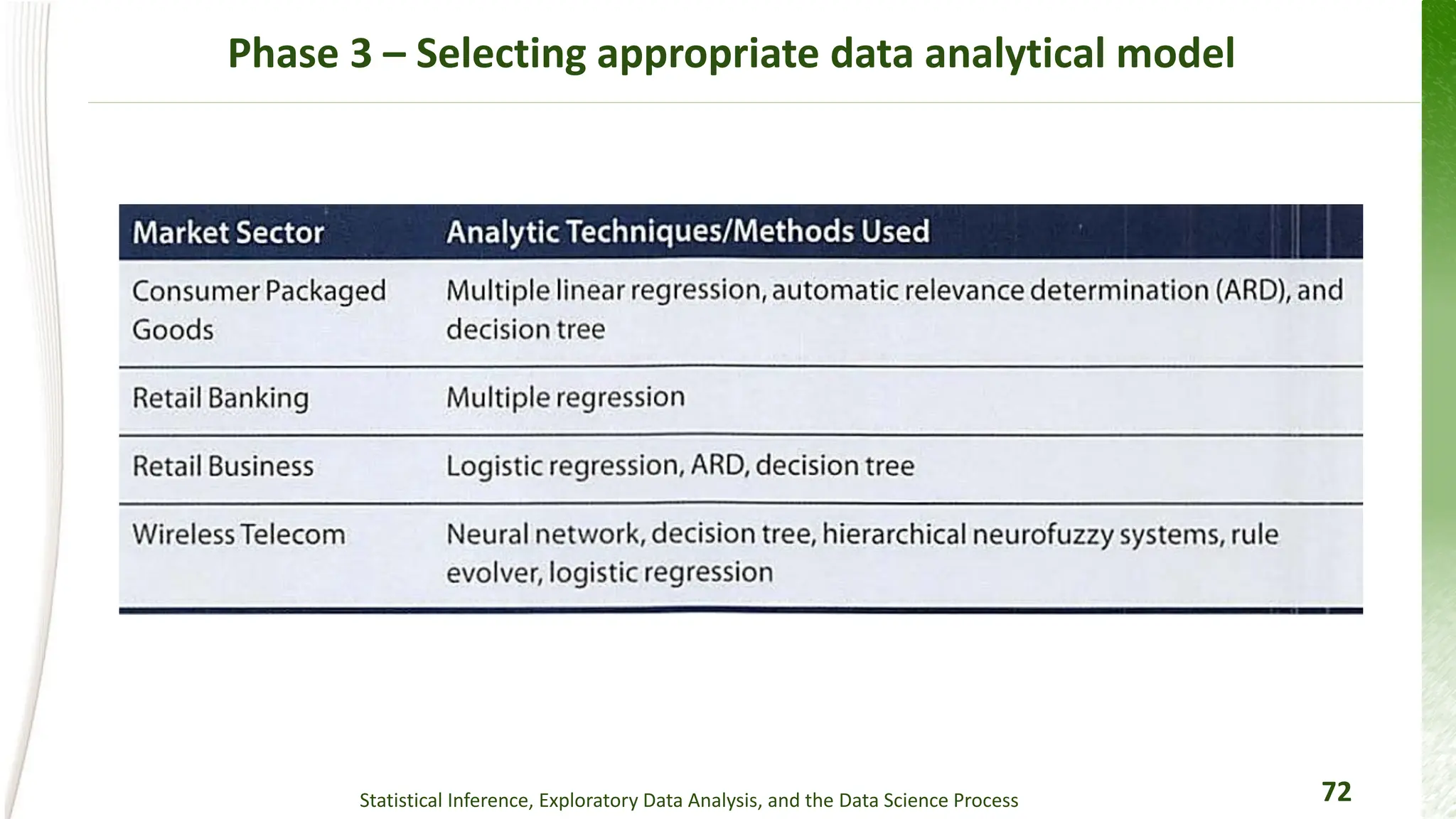 Phase 3 – Selecting appropriate data analytical model

| Market Sector | Analytic Techniques/Methods Used |
|---|---|
| Consumer Packaged Goods | Multiple linear regression, automatic relevance determination (ARD), and decision tree |
| Retail Banking | Multiple regression |
| Retail Business | Logistic regression, ARD, decision tree |
| Wireless Telecom | Neural network, decision tree, hierarchical neurofuzzy systems, rule evolver, logistic regression |

Statistical Inference, Exploratory Data Analysis, and the Data Science Process

72